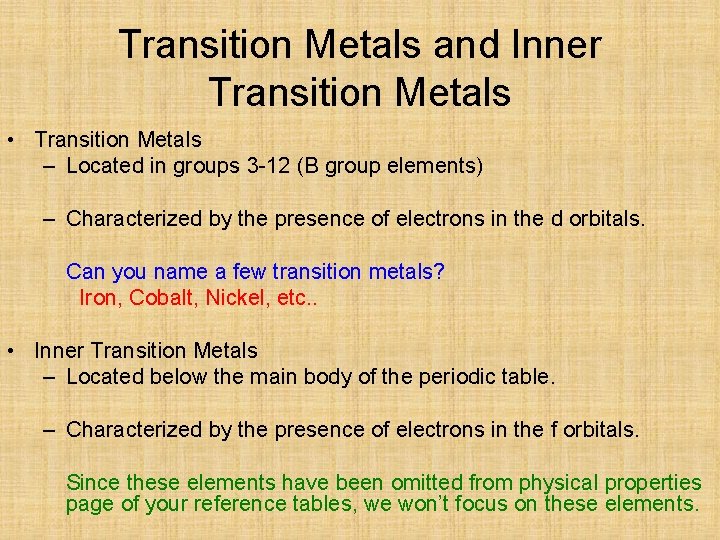 Transition Metals and Inner Transition Metals

• Transition Metals
– Located in groups 3-12 (B group elements)

– Characterized by the presence of electrons in the d orbitals.

Can you name a few transition metals?
Iron, Cobalt, Nickel, etc..

• Inner Transition Metals
– Located below the main body of the periodic table.

– Characterized by the presence of electrons in the f orbitals.

Since these elements have been omitted from physical properties page of your reference tables, we won't focus on these elements.